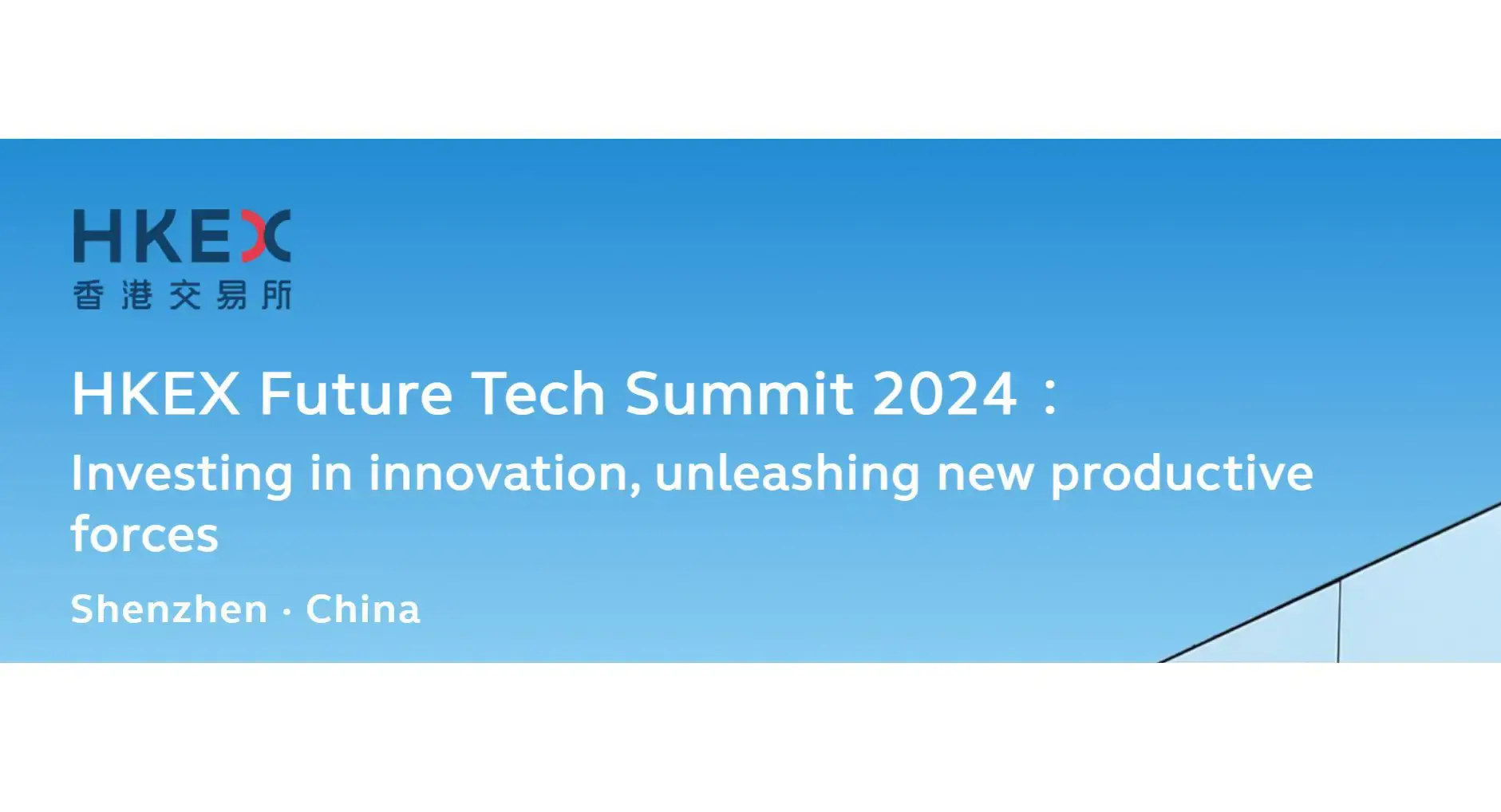 HKEX
香港交易所

HKEX Future Tech Summit 2024：

Investing in innovation, unleashing new productive forces

Shenzhen · China